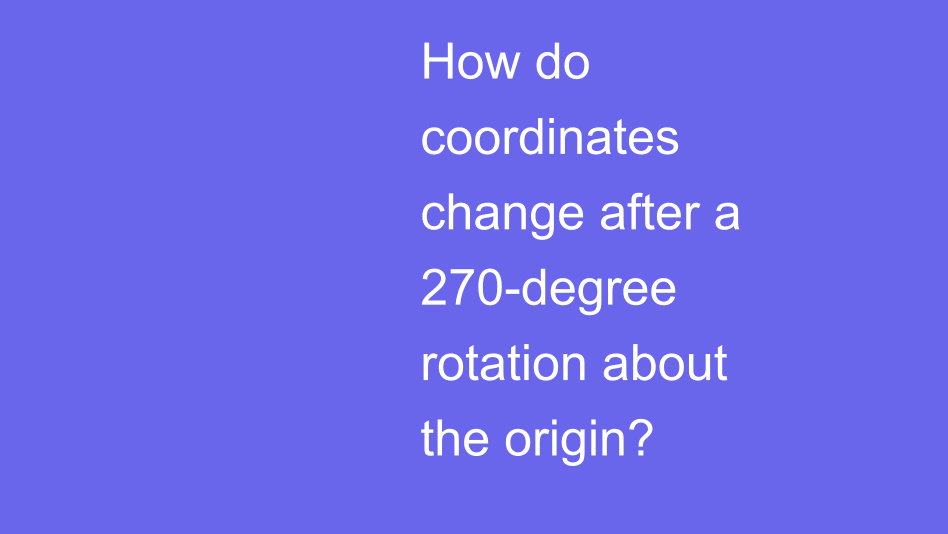 How do coordinates change after a 270-degree rotation about the origin?